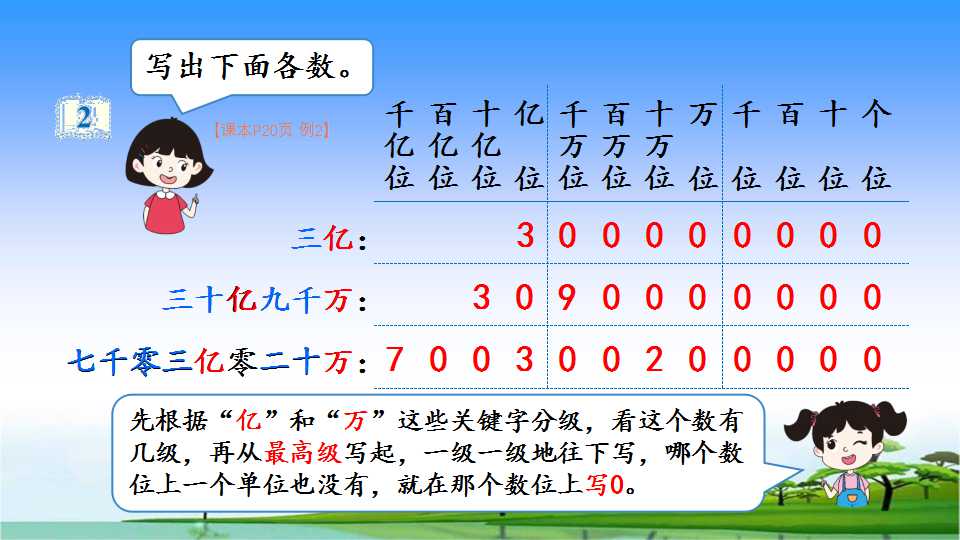 写出下面各数。

2

【课本P20页 例2】

| | 千亿位 | 百亿位 | 十亿位 | 亿位 | 千万位 | 百万位 | 十万位 | 万位 | 千位 | 百位 | 十位 | 个位 |
|---|---|---|---|---|---|---|---|---|---|---|---|---|
| 三亿： | | | | 3 | 0 | 0 | 0 | 0 | 0 | 0 | 0 | 0 |
| 三十亿九千万： | | | 3 | 0 | 9 | 0 | 0 | 0 | 0 | 0 | 0 | 0 |
| 七千零三亿零二十万： | 7 | 0 | 0 | 3 | 0 | 0 | 2 | 0 | 0 | 0 | 0 | 0 |

先根据“亿”和“万”这些关键字分级，看这个数有几级，再从最高级写起，一级一级地往下写，哪个数位上一个单位也没有，就在那个数位上写0。